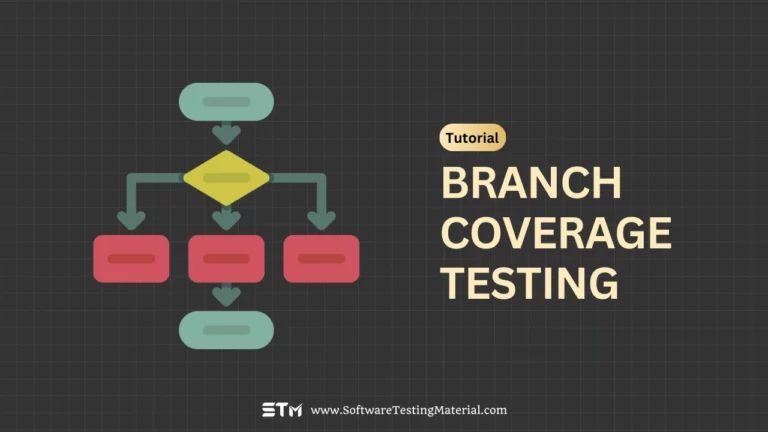 Tutorial

BRANCH COVERAGE TESTING

STM www.SoftwareTestingMaterial.com